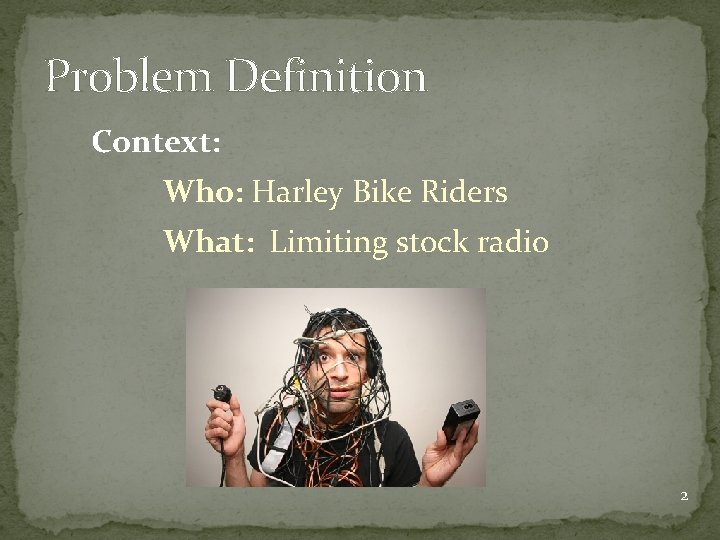 Problem Definition

Context:

Who: Harley Bike Riders

What: Limiting stock radio

2